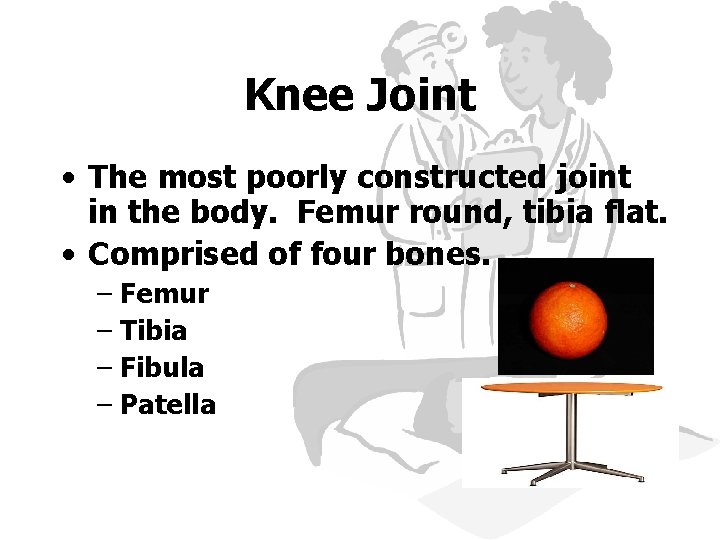 Knee Joint

• The most poorly constructed joint in the body. Femur round, tibia flat.
• Comprised of four bones.
– Femur
– Tibia
– Fibula
– Patella